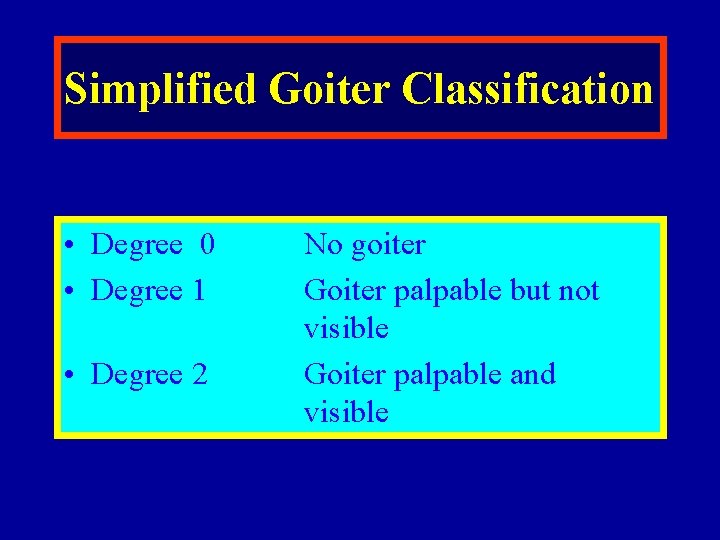 Simplified Goiter Classification

• Degree 0 No goiter
• Degree 1 Goiter palpable but not visible
• Degree 2 Goiter palpable and visible